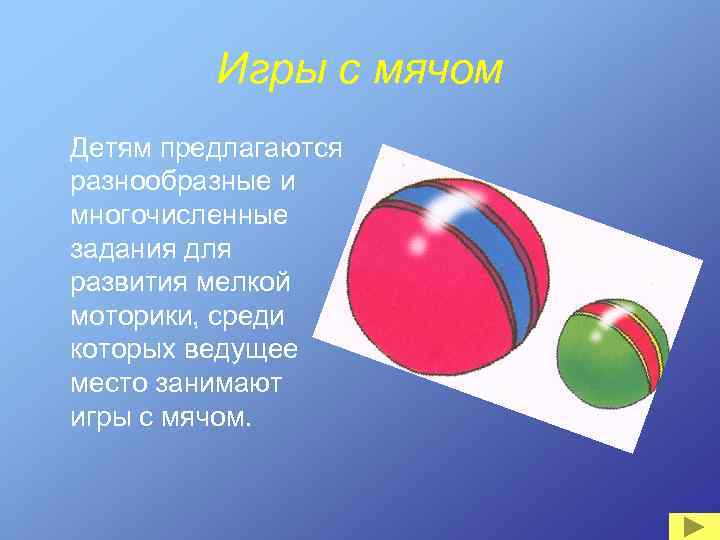 Игры с мячом

Детям предлагаются разнообразные и многочисленные задания для развития мелкой моторики, среди которых ведущее место занимают игры с мячом.